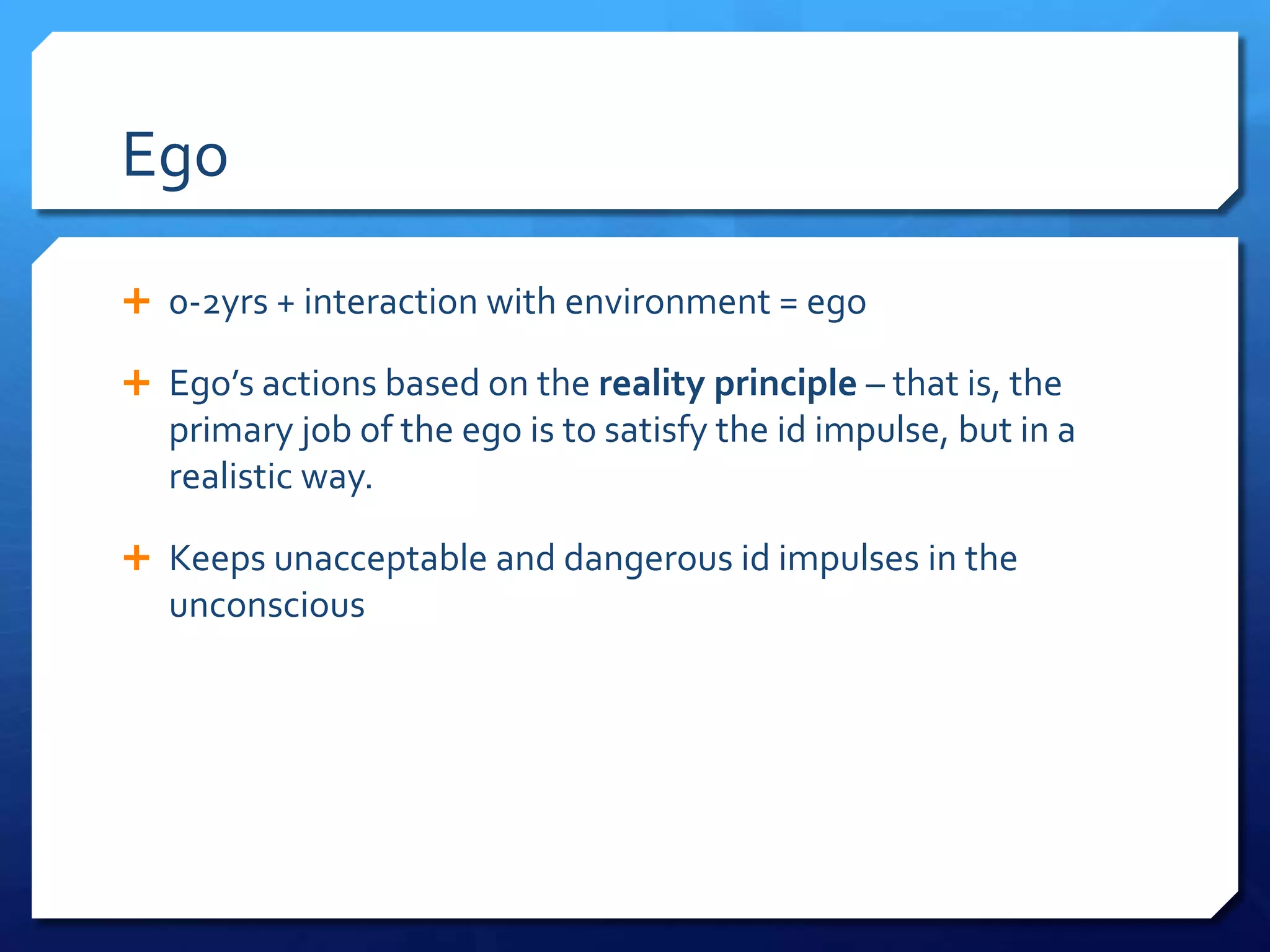 Ego

+ 0-2yrs + interaction with environment = ego

+ Ego's actions based on the **reality principle** – that is, the primary job of the ego is to satisfy the id impulse, but in a realistic way.

+ Keeps unacceptable and dangerous id impulses in the unconscious